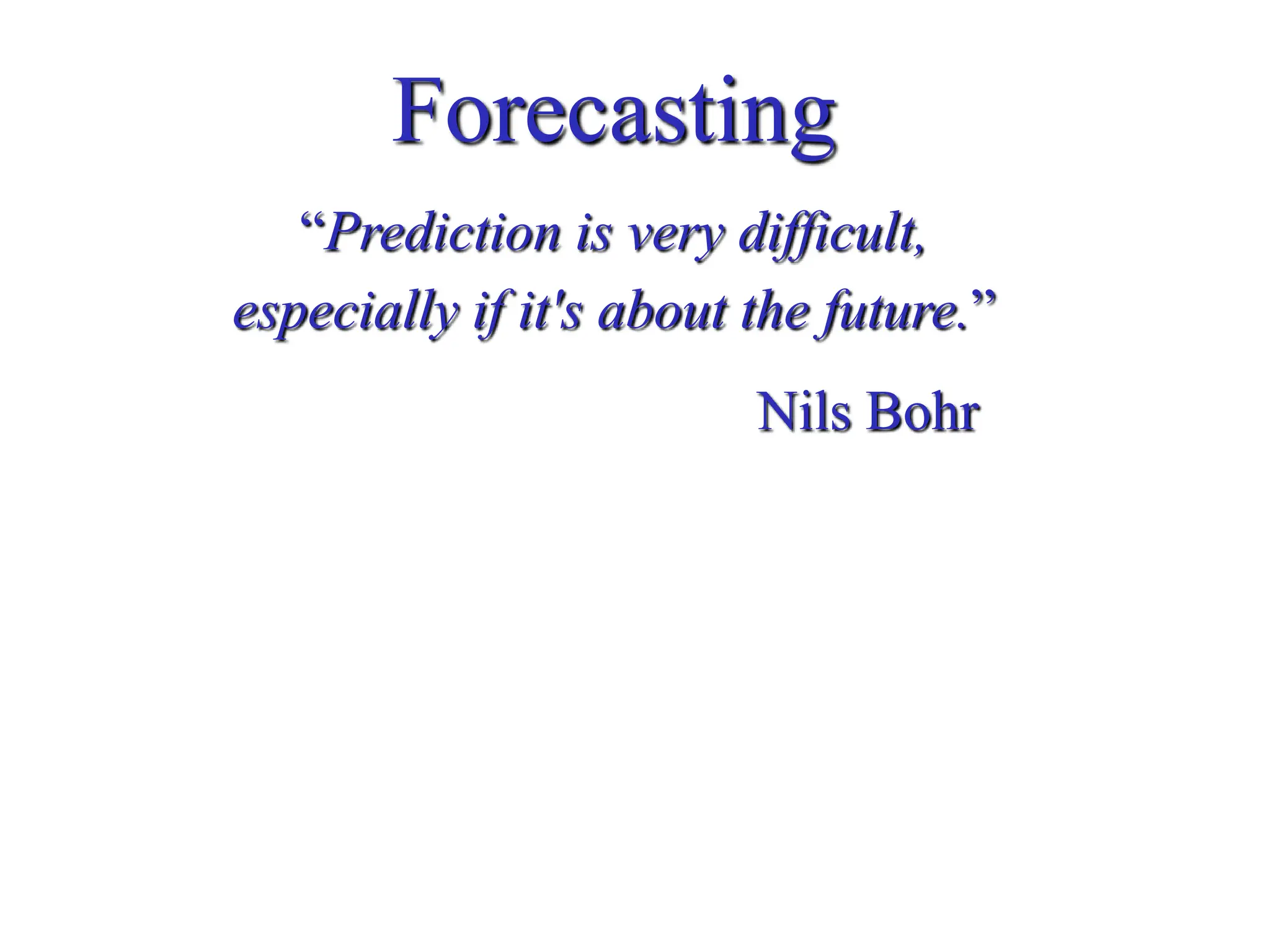 Forecasting

“Prediction is very difficult, especially if it's about the future.”

Nils Bohr